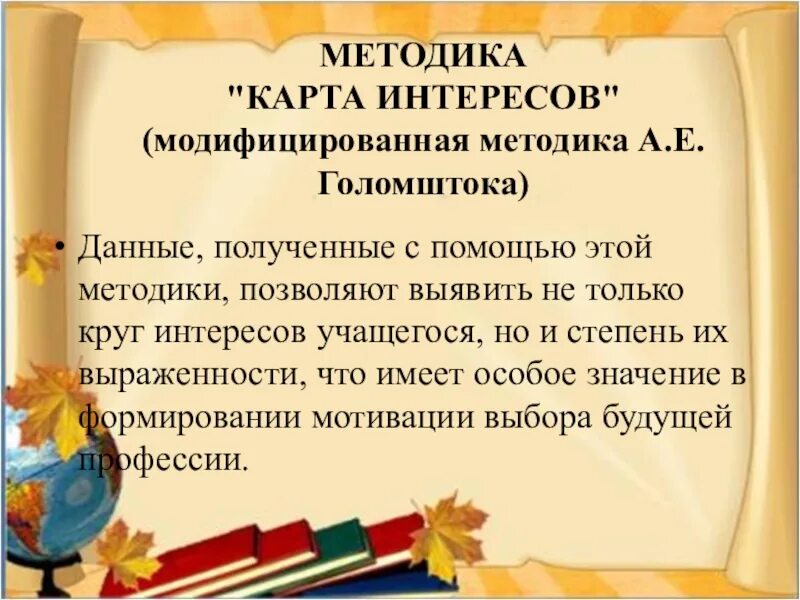 МЕТОДИКА
"КАРТА ИНТЕРЕСОВ"
(модифицированная методика А.Е. Голомштока)

• Данные, полученные с помощью этой методики, позволяют выявить не только круг интересов учащегося, но и степень их выраженности, что имеет особое значение в формировании мотивации выбора будущей профессии.